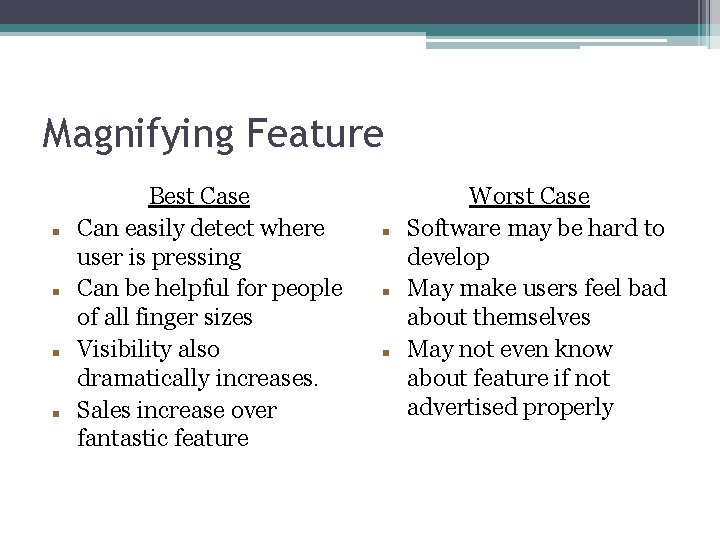 Magnifying Feature

Best Case

- Can easily detect where user is pressing
- Can be helpful for people of all finger sizes
- Visibility also dramatically increases.
- Sales increase over fantastic feature

Worst Case

- Software may be hard to develop
- May make users feel bad about themselves
- May not even know about feature if not advertised properly